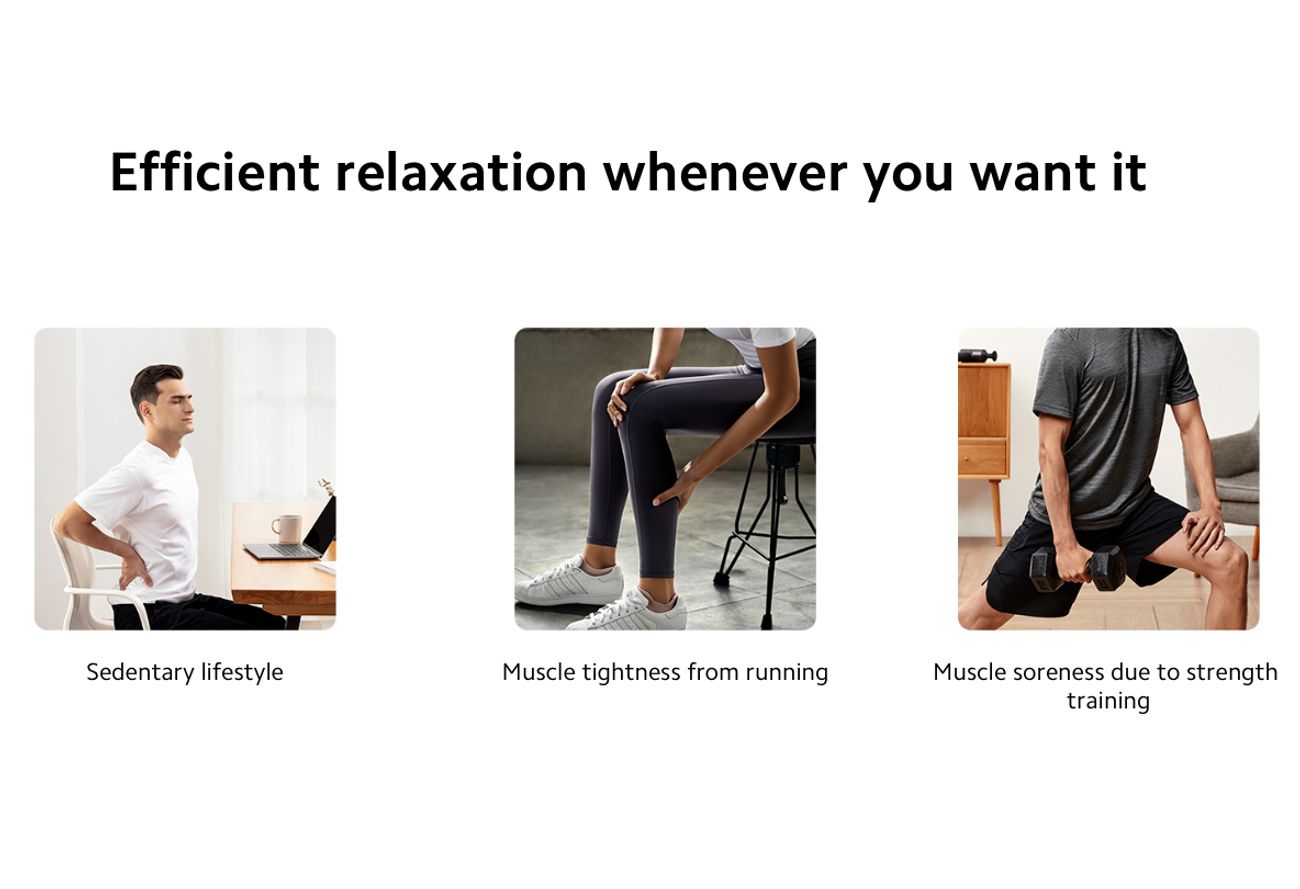 Efficient relaxation whenever you want it

Sedentary lifestyle

Muscle tightness from running

Muscle soreness due to strength training